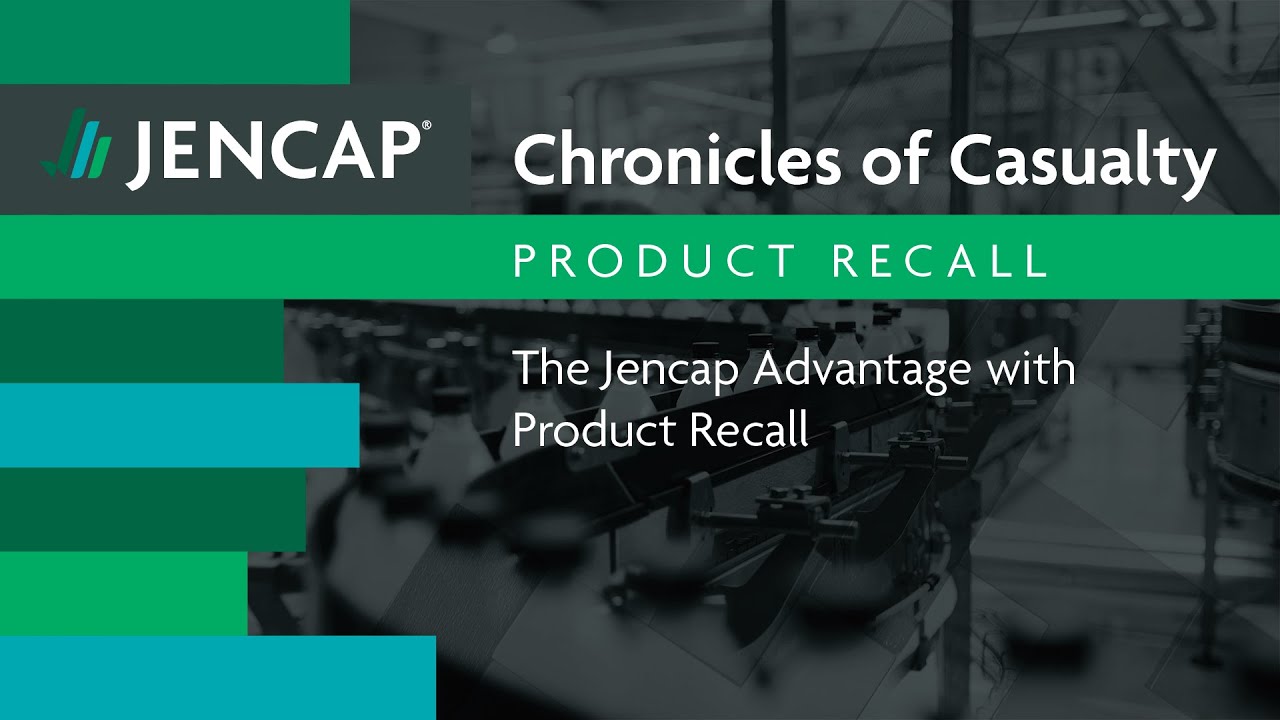 JENCAP®

Chronicles of Casualty

PRODUCT RECALL

The Jencap Advantage with Product Recall